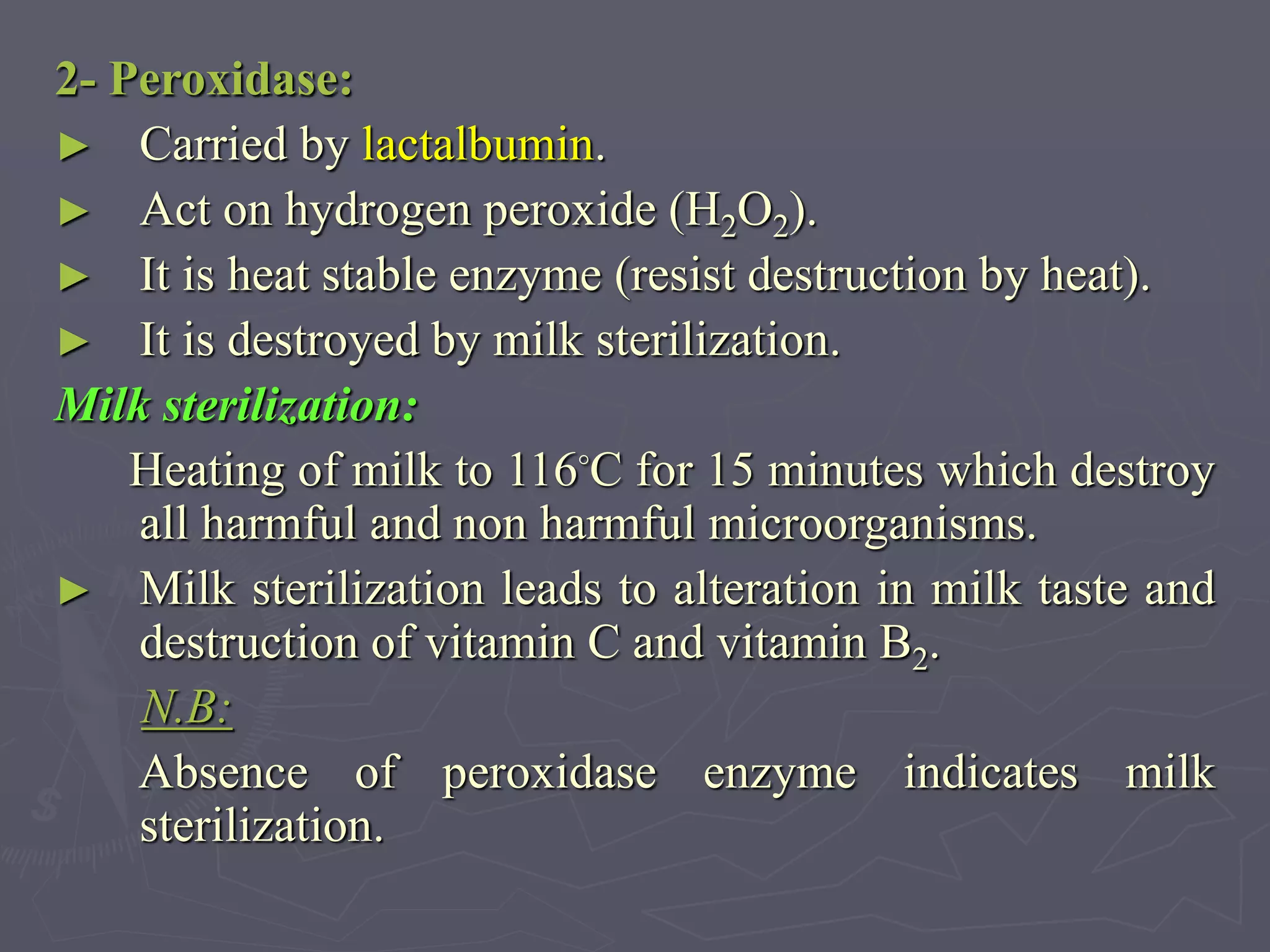 2- Peroxidase:

► Carried by lactalbumin.

► Act on hydrogen peroxide ($H_2O_2$).

► It is heat stable enzyme (resist destruction by heat).

► It is destroyed by milk sterilization.

Milk sterilization:

Heating of milk to 116°C for 15 minutes which destroy all harmful and non harmful microorganisms.

► Milk sterilization leads to alteration in milk taste and destruction of vitamin C and vitamin $B_2$.

N.B:

Absence of peroxidase enzyme indicates milk sterilization.